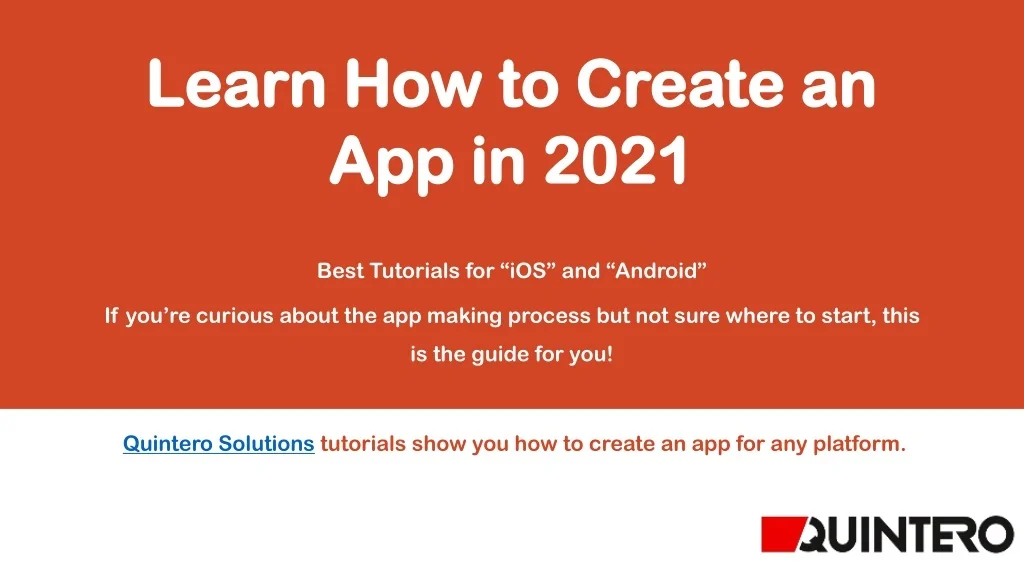 Learn How to Create an App in 2021

Best Tutorials for “iOS” and “Android”

If you’re curious about the app making process but not sure where to start, this is the guide for you!

Quintero Solutions tutorials show you how to create an app for any platform.

QUINTERO